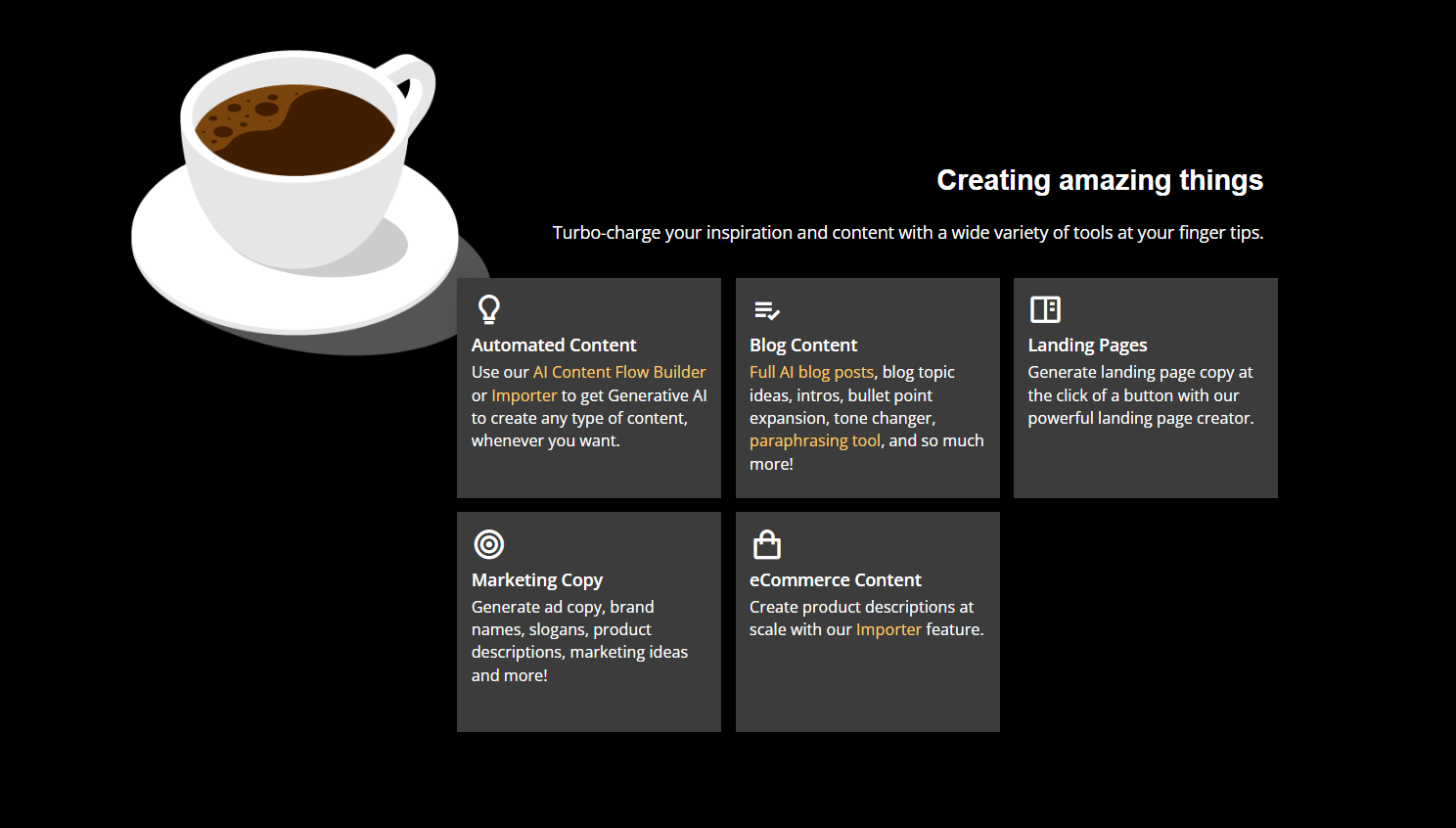 Creating amazing things

Turbo-charge your inspiration and content with a wide variety of tools at your finger tips.

Automated Content
Use our AI Content Flow Builder or Importer to get Generative AI to create any type of content, whenever you want.

Blog Content
Full AI blog posts, blog topic ideas, intros, bullet point expansion, tone changer, paraphrasing tool, and so much more!

Landing Pages
Generate landing page copy at the click of a button with our powerful landing page creator.

Marketing Copy
Generate ad copy, brand names, slogans, product descriptions, marketing ideas and more!

eCommerce Content
Create product descriptions at scale with our Importer feature.